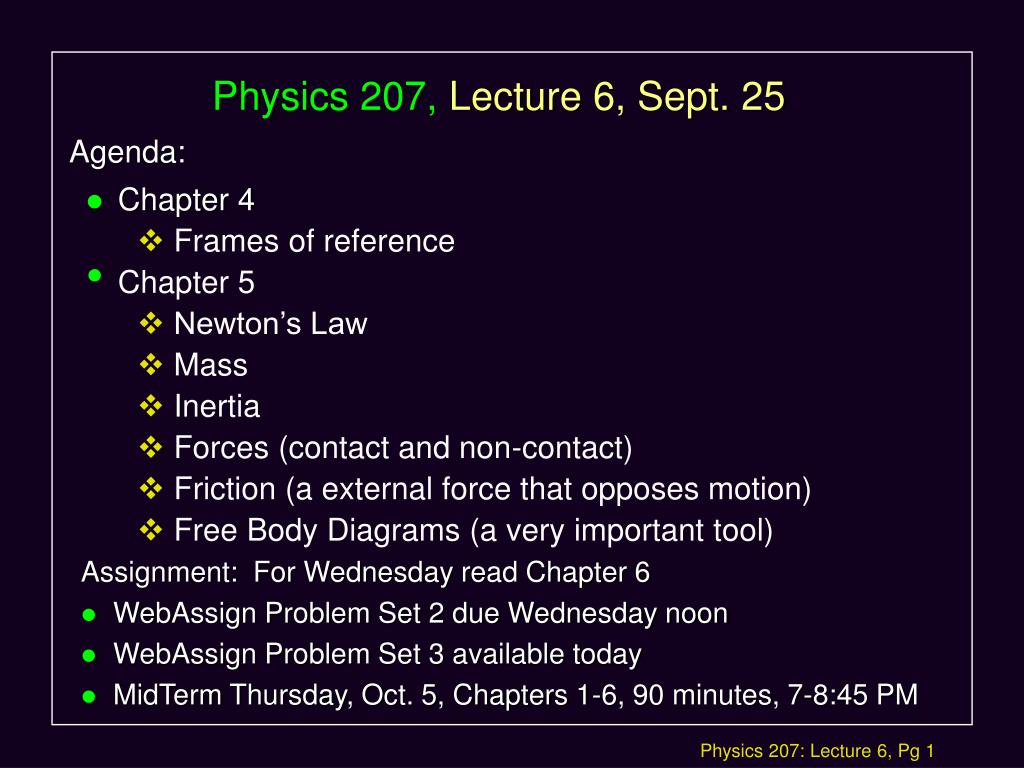 Physics 207, Lecture 6, Sept. 25

Agenda:

- Chapter 4
  - Frames of reference
- Chapter 5
  - Newton’s Law
  - Mass
  - Inertia
  - Forces (contact and non-contact)
  - Friction (a external force that opposes motion)
  - Free Body Diagrams (a very important tool)

Assignment: For Wednesday read Chapter 6

- WebAssign Problem Set 2 due Wednesday noon
- WebAssign Problem Set 3 available today
- MidTerm Thursday, Oct. 5, Chapters 1-6, 90 minutes, 7-8:45 PM

Physics 207: Lecture 6, Pg 1